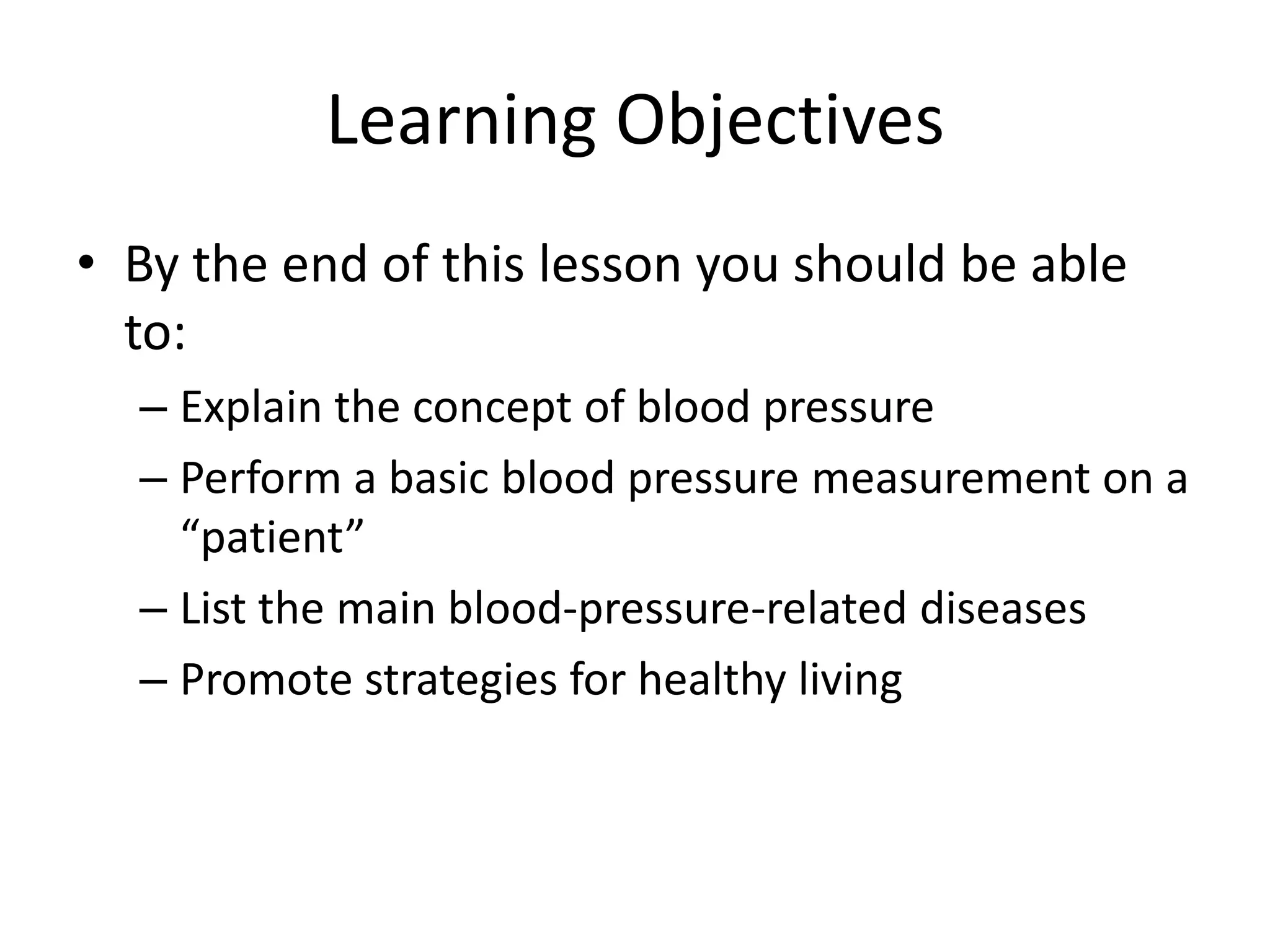 Learning Objectives

• By the end of this lesson you should be able to:

– Explain the concept of blood pressure

– Perform a basic blood pressure measurement on a “patient”

– List the main blood-pressure-related diseases

– Promote strategies for healthy living